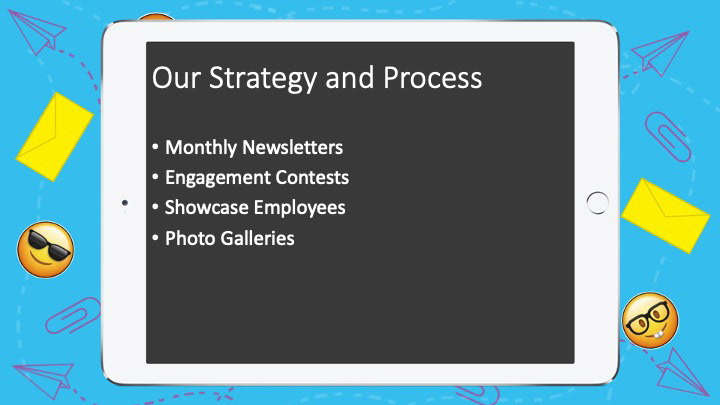 Our Strategy and Process

• Monthly Newsletters
• Engagement Contests
• Showcase Employees
• Photo Galleries